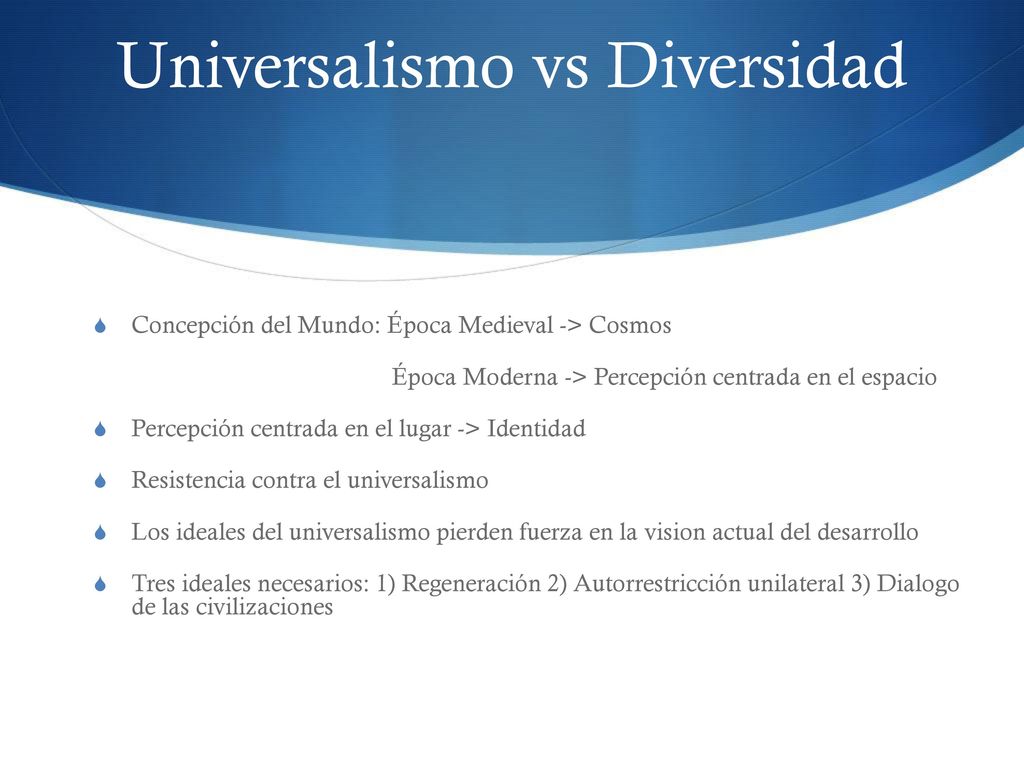 Universalismo vs Diversidad

Concepción del Mundo: Época Medieval -> Cosmos

Época Moderna -> Percepción centrada en el espacio

Percepción centrada en el lugar -> Identidad

Resistencia contra el universalismo

Los ideales del universalismo pierden fuerza en la vision actual del desarrollo

Tres ideales necesarios: 1) Regeneración 2) Autorrestricción unilateral 3) Dialogo de las civilizaciones